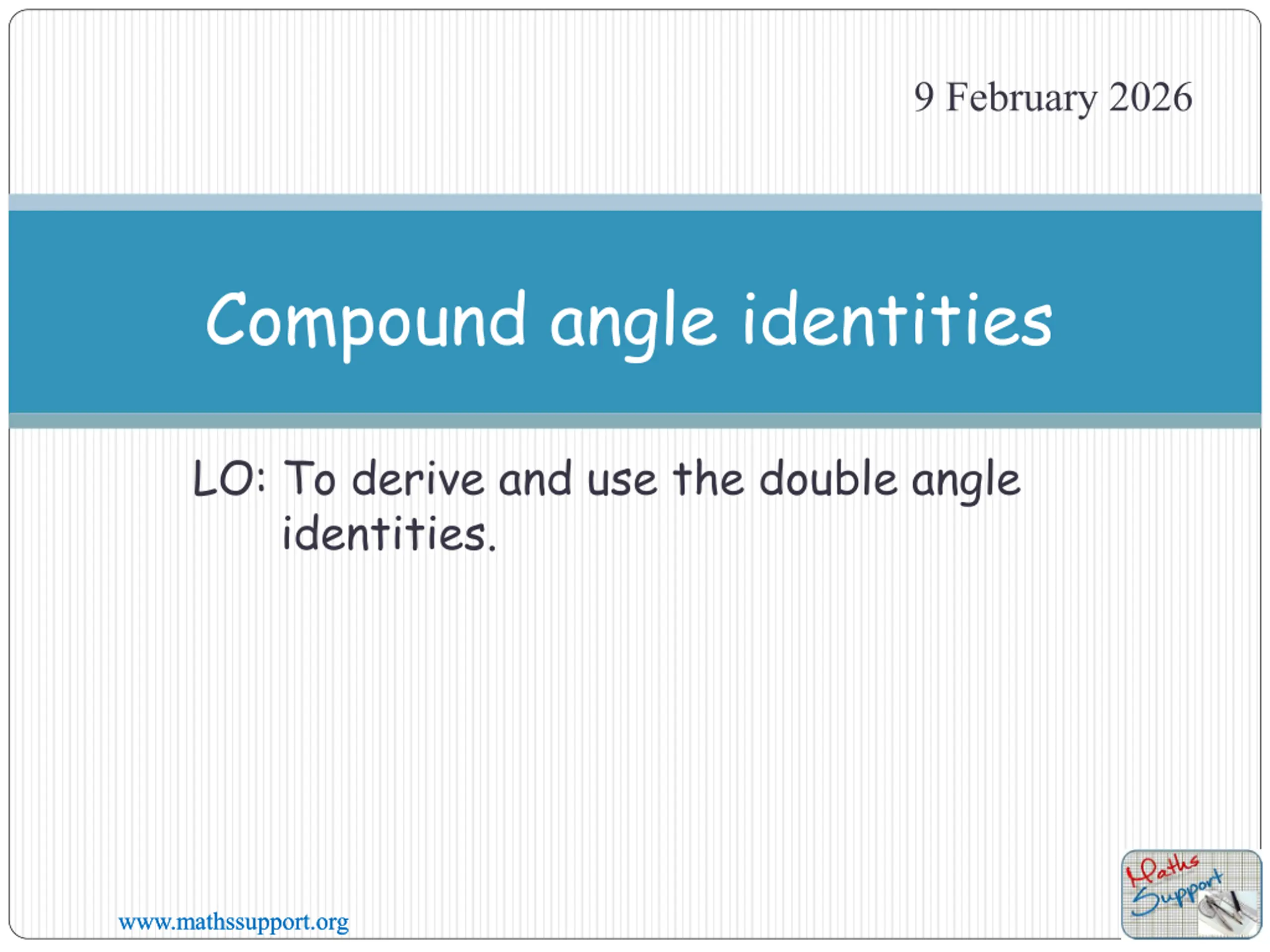 9 February 2026

Compound angle identities

LO: To derive and use the double angle identities.

www.mathssupport.org

Maths Support